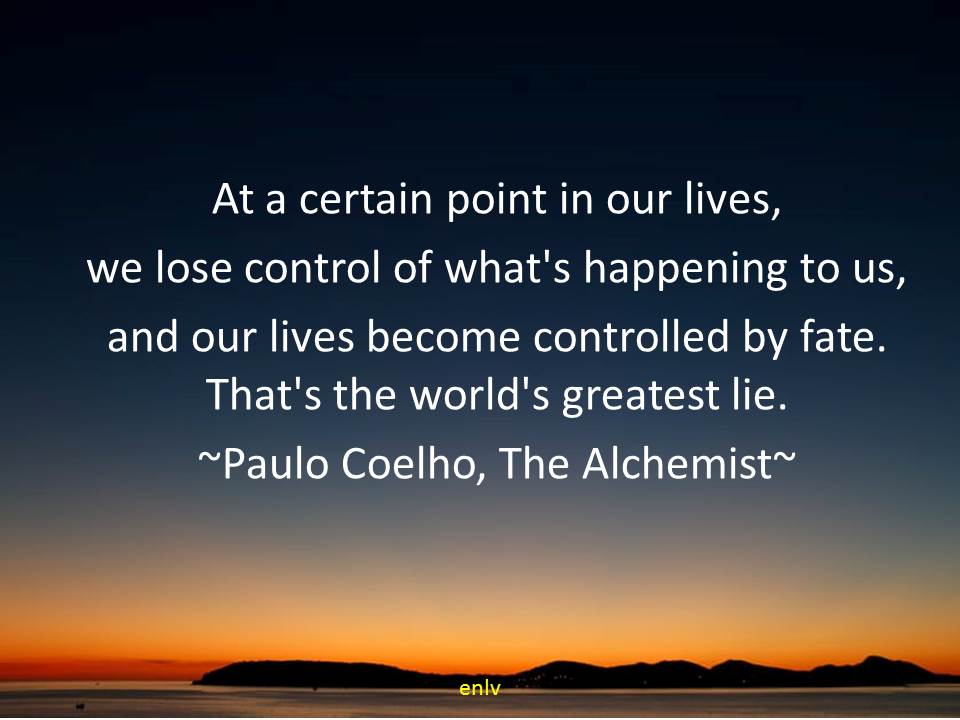 At a certain point in our lives,
we lose control of what's happening to us,
and our lives become controlled by fate.
That's the world's greatest lie.
~Paulo Coelho, The Alchemist~

enlv